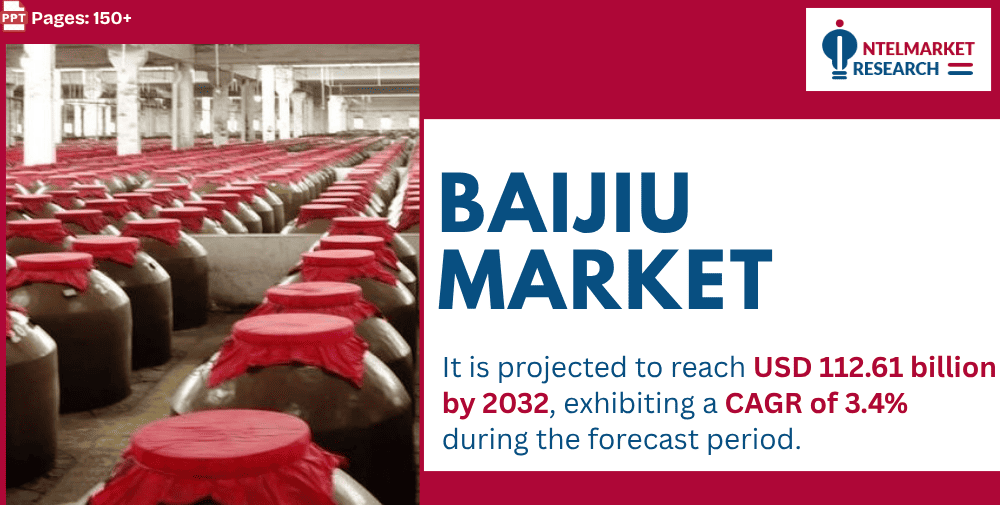 PPT Pages: 150+

INTELMARKET RESEARCH

BAIJIU MARKET

It is projected to reach USD 112.61 billion by 2032, exhibiting a CAGR of 3.4% during the forecast period.